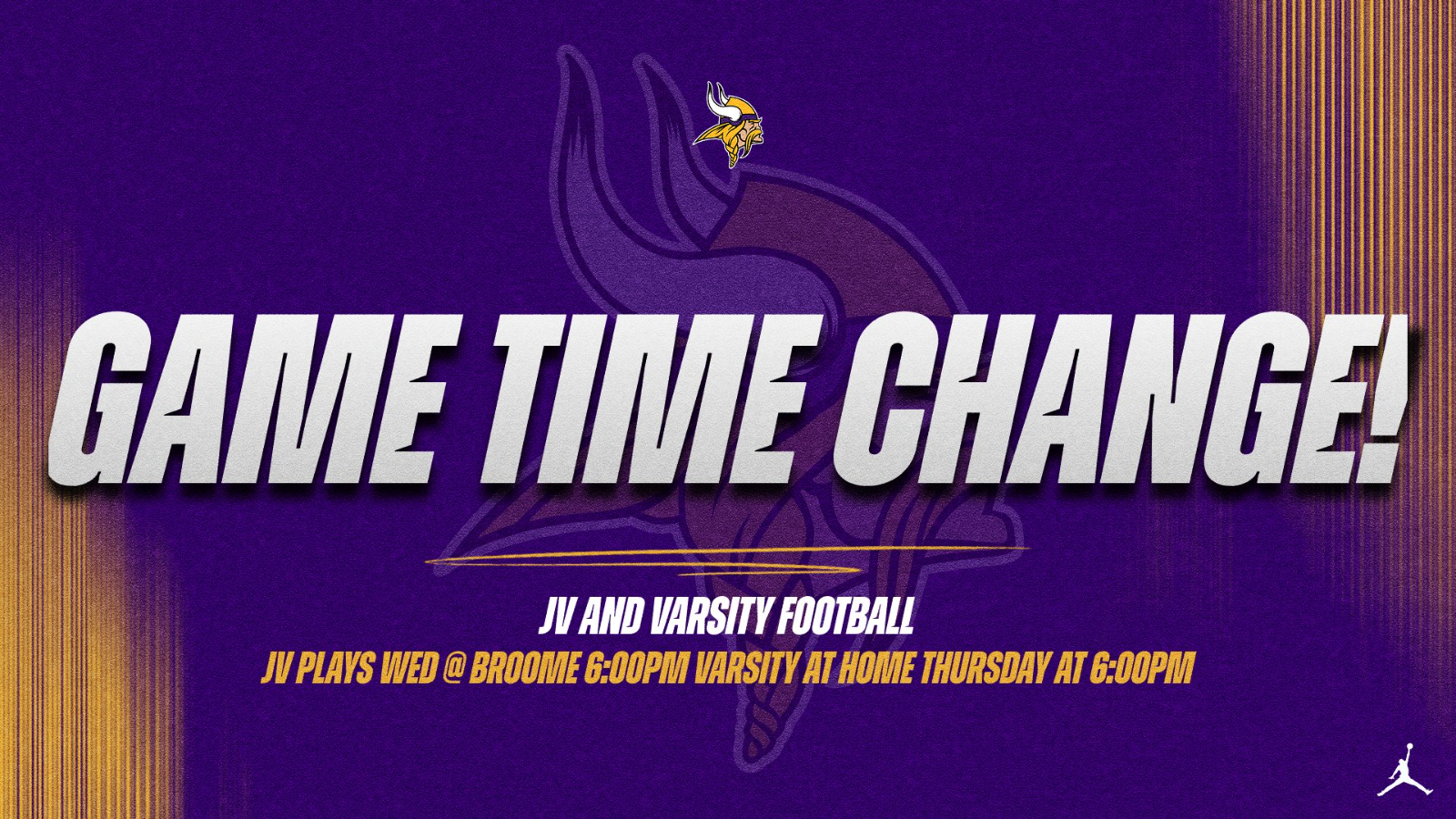 GAME TIME CHANGE!

JV AND VARSITY FOOTBALL

JV PLAYS WED @ BROOME 6:00PM VARSITY AT HOME THURSDAY AT 6:00PM